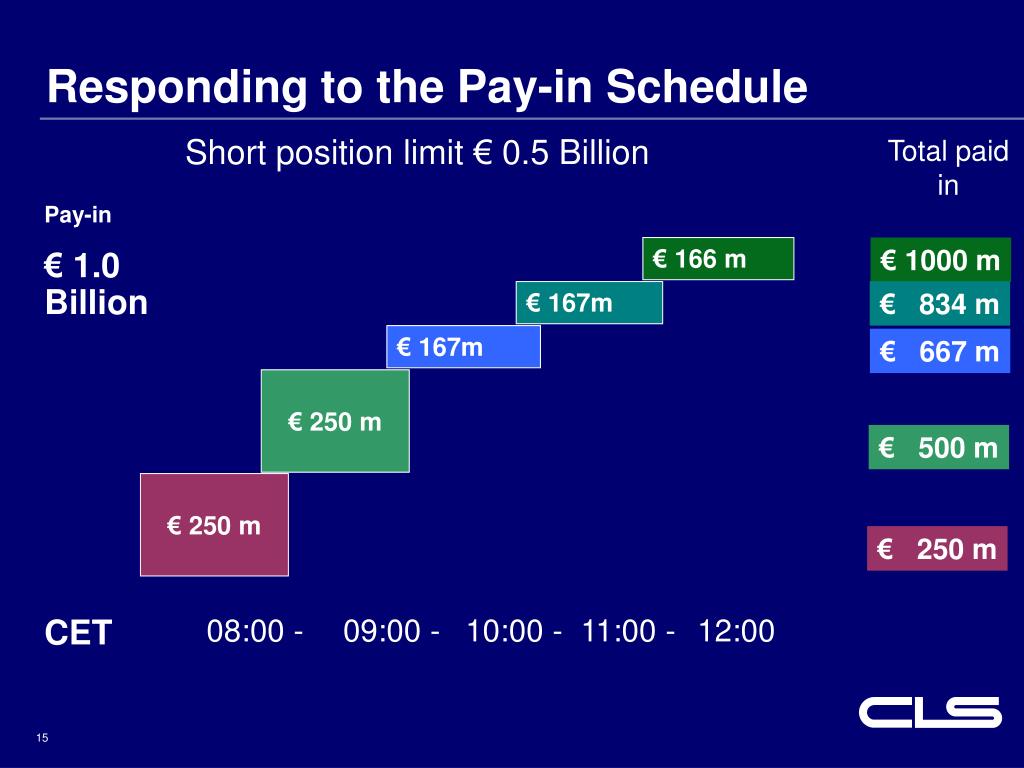 Responding to the Pay-in Schedule

Short position limit € 0.5 Billion

Total paid in

Pay-in

€ 1.0 Billion

€ 166 m

€ 167m

€ 167m

€ 250 m

€ 250 m

€ 1000 m

€ 834 m

€ 667 m

€ 500 m

€ 250 m

CET

08:00 - 09:00 - 10:00 - 11:00 - 12:00

CLS

15